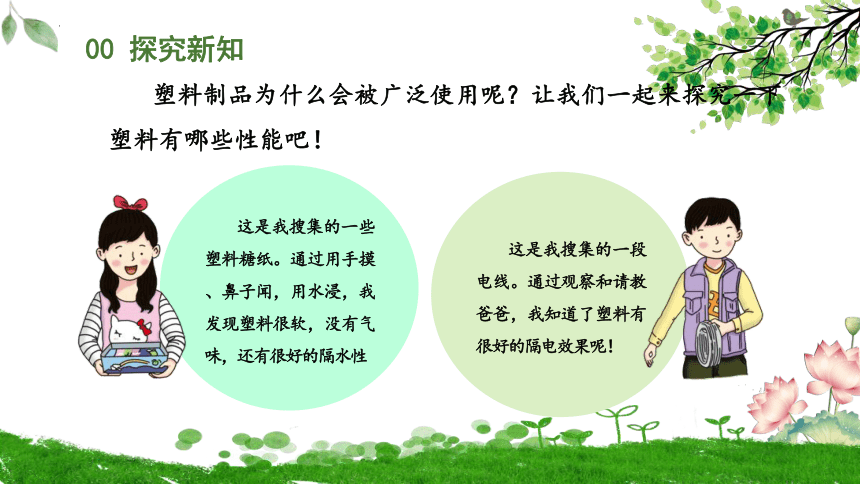 00 探究新知

塑料制品为什么会被广泛使用呢？让我们一起来探究一下塑料有哪些性能吧！

这是我搜集的一些塑料糖纸。通过用手摸、鼻子闻，用水浸，我发现塑料很软，没有气味，还有很好的隔水性

这是我搜集的一段电线。通过观察和请教爸爸，我知道了塑料有很好的隔电效果呢！